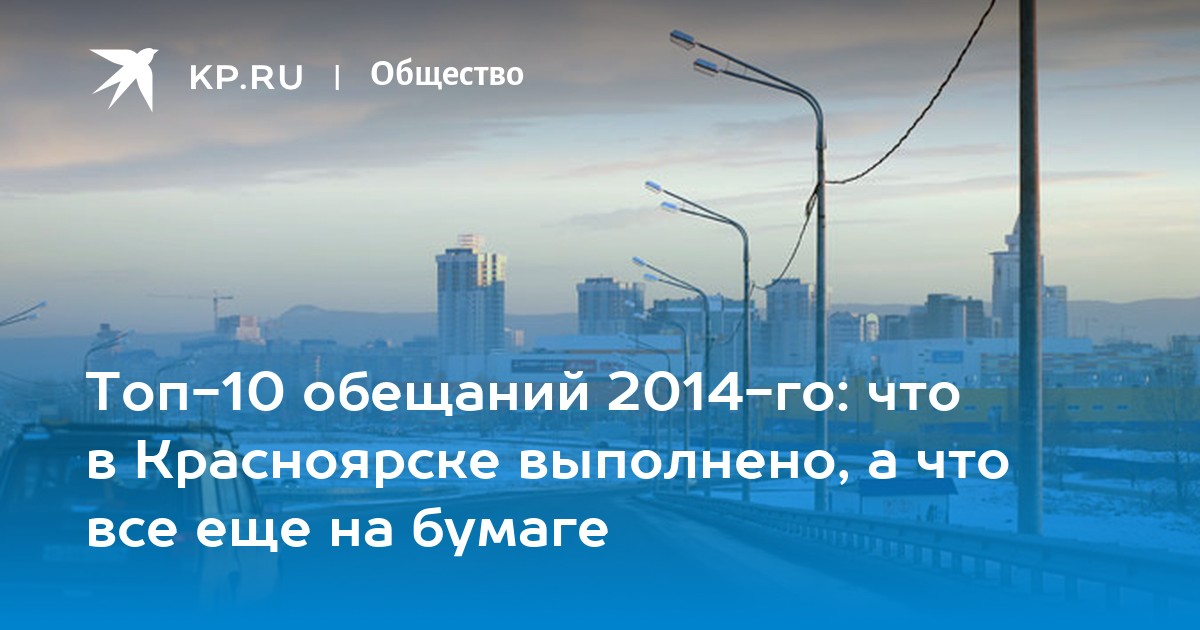 KP.RU | Общество

Топ-10 обещаний 2014-го: что в Красноярске выполнено, а что все еще на бумаге